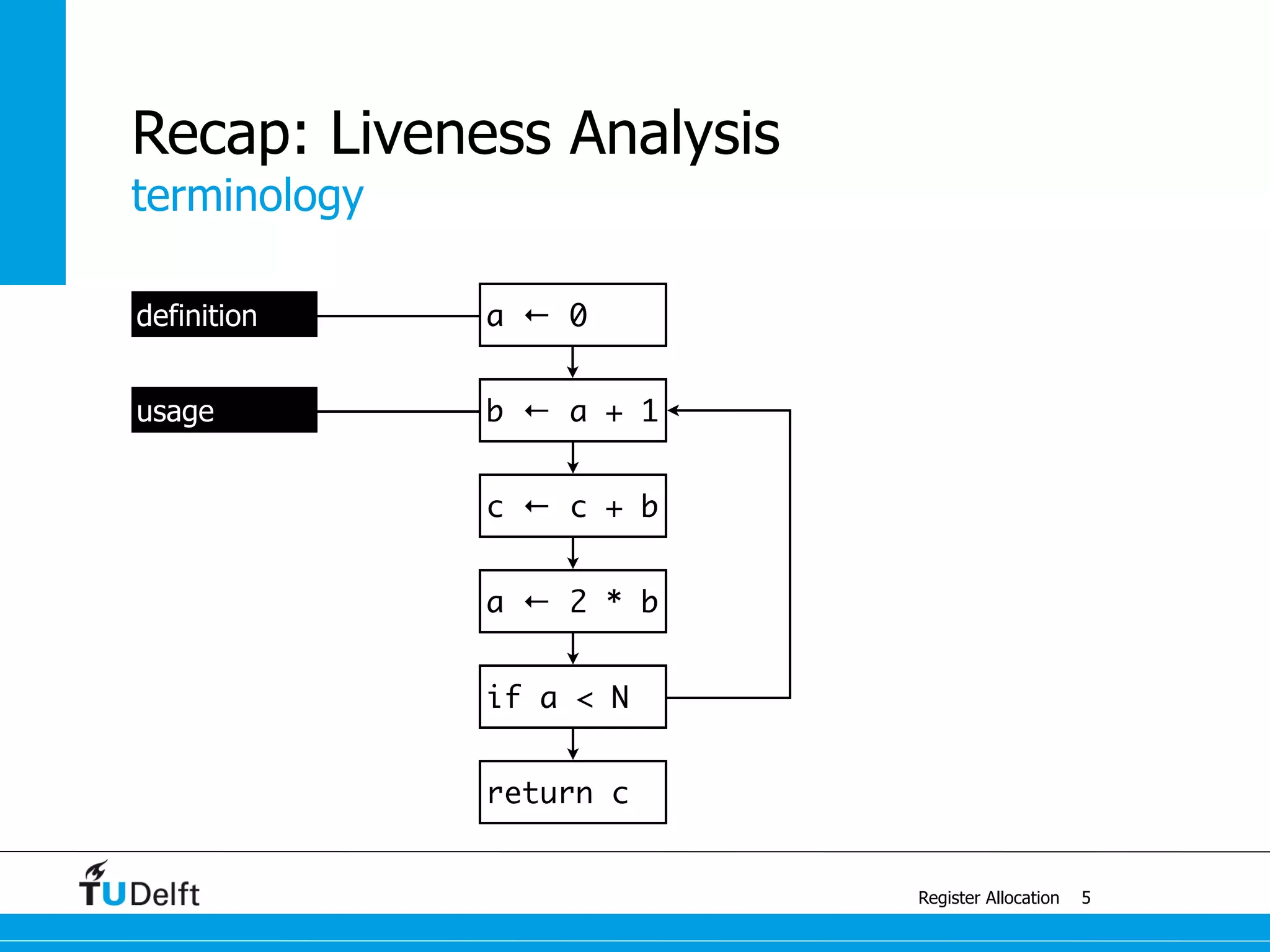 Recap: Liveness Analysis
terminology

definition

usage

a ← 0

b ← a + 1

c ← c + b

a ← 2 * b

if a < N

return c

TUDelft

Register Allocation 5